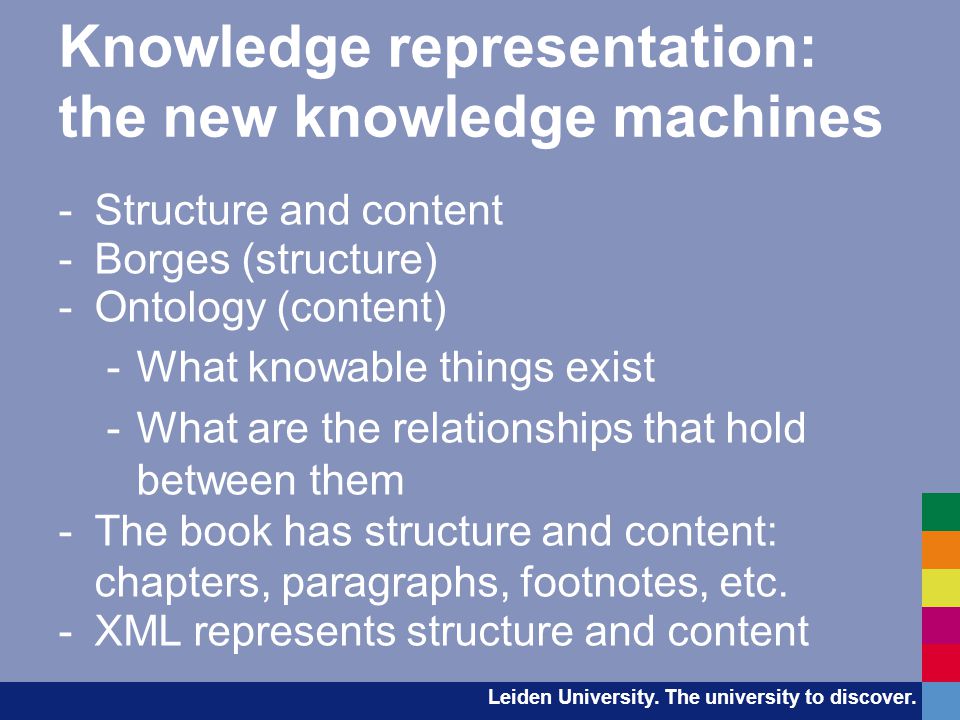 Knowledge representation: the new knowledge machines

- Structure and content
- Borges (structure)
- Ontology (content)
  - What knowable things exist
  - What are the relationships that hold between them
- The book has structure and content: chapters, paragraphs, footnotes, etc.
- XML represents structure and content

Leiden University. The university to discover.